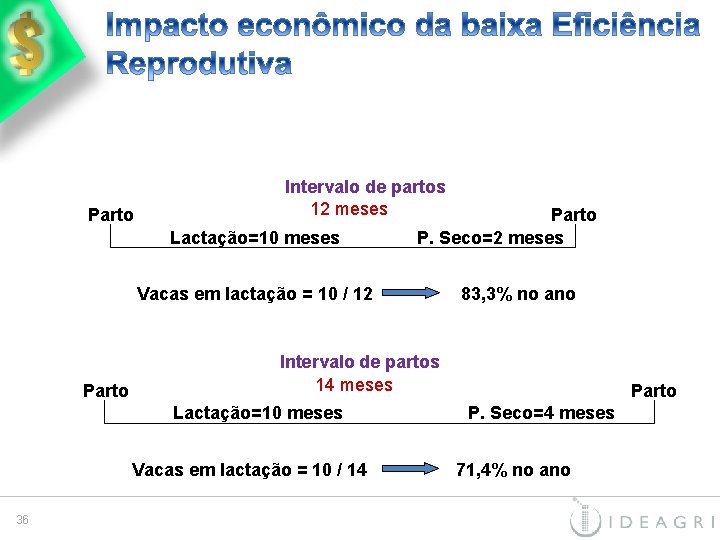 $

Impacto econômico da baixa Eficiência Reprodutiva

Intervalo de partos
12 meses

Parto

Parto

Lactação=10 meses

P. Seco=2 meses

Vacas em lactação = 10 / 12 83,3% no ano

Intervalo de partos
14 meses

Parto

Parto

Lactação=10 meses

P. Seco=4 meses

Vacas em lactação = 10 / 14 71,4% no ano

36

IDEAGRI